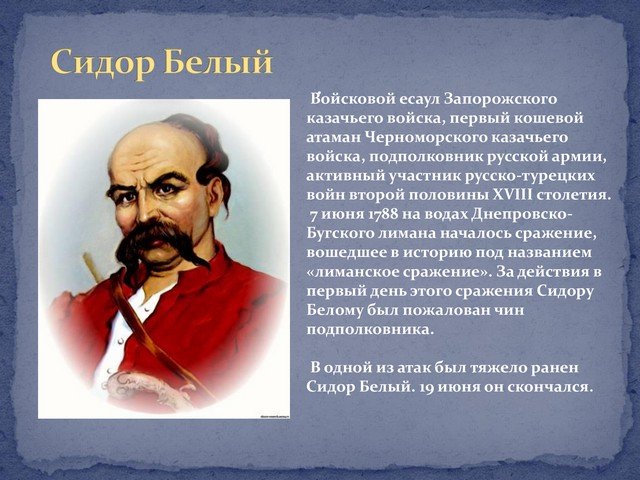 Сидор Белый

Войсковой есаул Запорожского казачьего войска, первый кошевой атаман Черноморского казачьего войска, подполковник русской армии, активный участник русско-турецких войн второй половины XVIII столетия. 7 июня 1788 на водах Днепровско-Бугского лимана началось сражение, вошедшее в историю под названием «лиманское сражение». За действия в первый день этого сражения Сидору Белому был пожалован чин подполковника.

В одной из атак был тяжело ранен Сидор Белый. 19 июня он скончался.